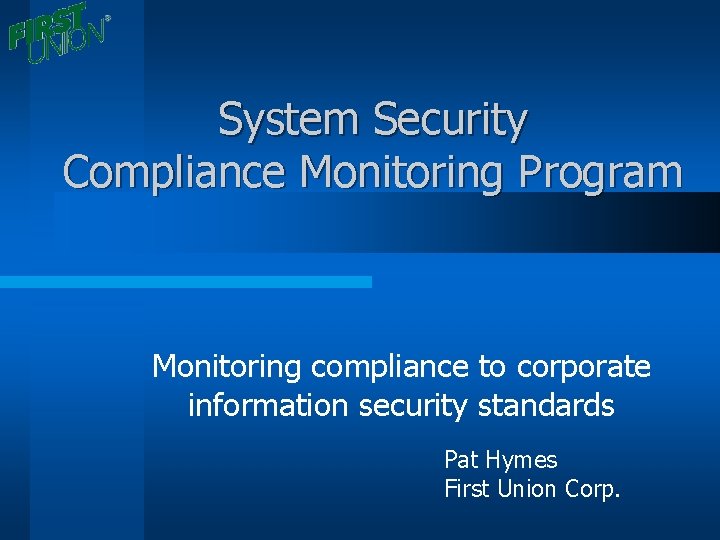 FIRST UNION®

System Security
Compliance Monitoring Program

Monitoring compliance to corporate information security standards

Pat Hymes
First Union Corp.